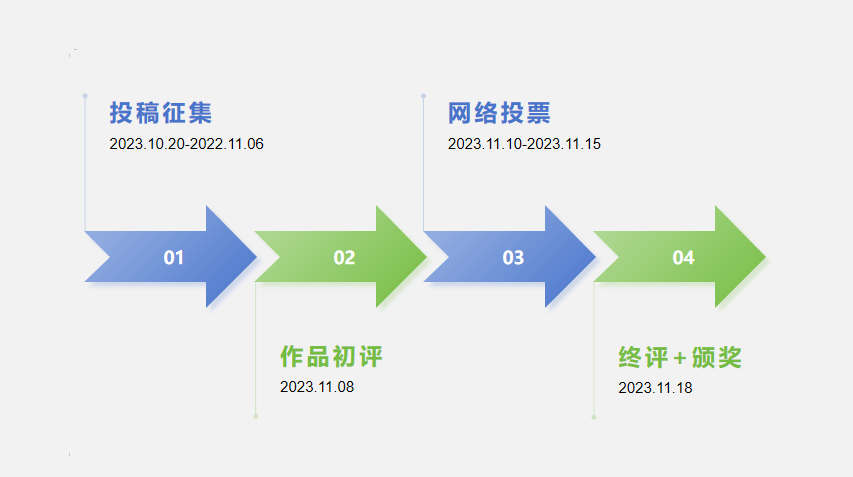 投稿征集
2023.10.20-2022.11.06

网络投票
2023.11.10-2023.11.15

01

02

03

04

作品初评
2023.11.08

终评+颁奖
2023.11.18